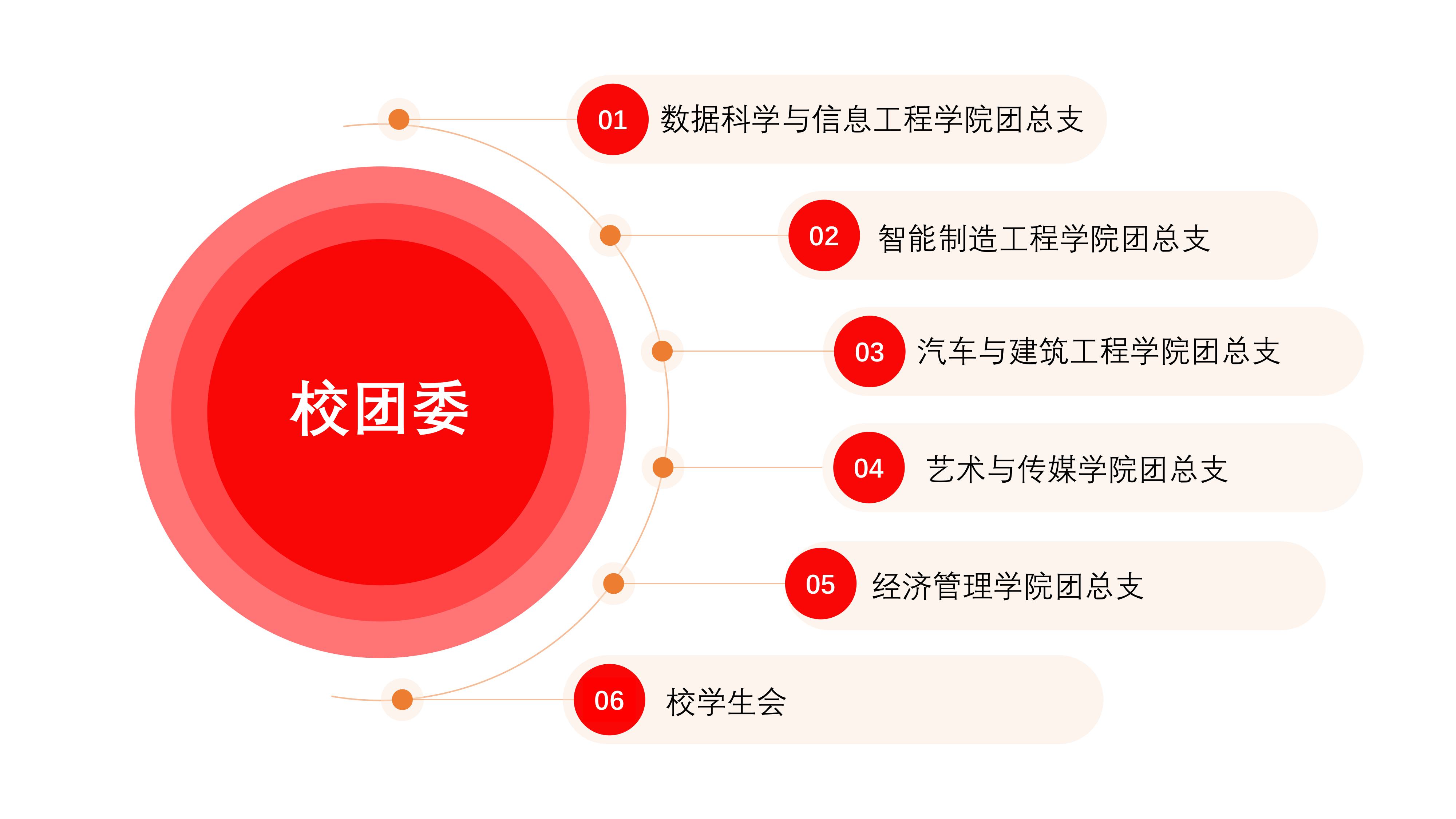 校团委

01 数据科学与信息工程学院团总支

02 智能制造工程学院团总支

03 汽车与建筑工程学院团总支

04 艺术与传媒学院团总支

05 经济管理学院团总支

06 校学生会